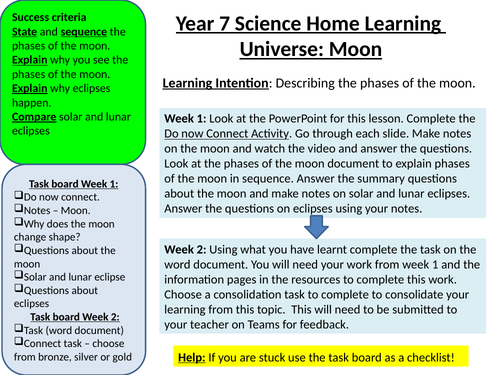 Success criteria
State and sequence the phases of the moon.
Explain why you see the phases of the moon.
Explain why eclipses happen.
Compare solar and lunar eclipses

Task board Week 1:
❑Do now connect.
❑Notes – Moon.
❑Why does the moon change shape?
❑Questions about the moon
❑Solar and lunar eclipse
❑Questions about eclipses
Task board Week 2:
❑Task (word document)
❑Connect task – choose from bronze, silver or gold

Year 7 Science Home Learning
Universe: Moon

Learning Intention: Describing the phases of the moon.

Week 1: Look at the PowerPoint for this lesson. Complete the Do now Connect Activity. Go through each slide. Make notes on the moon and watch the video and answer the questions. Look at the phases of the moon document to explain phases of the moon in sequence. Answer the summary questions about the moon and make notes on solar and lunar eclipses. Answer the questions on eclipses using your notes.

Week 2: Using what you have learnt complete the task on the word document. You will need your work from week 1 and the information pages in the resources to complete this work. Choose a consolidation task to complete to consolidate your learning from this topic. This will need to be submitted to your teacher on Teams for feedback.

Help: If you are stuck use the task board as a checklist!